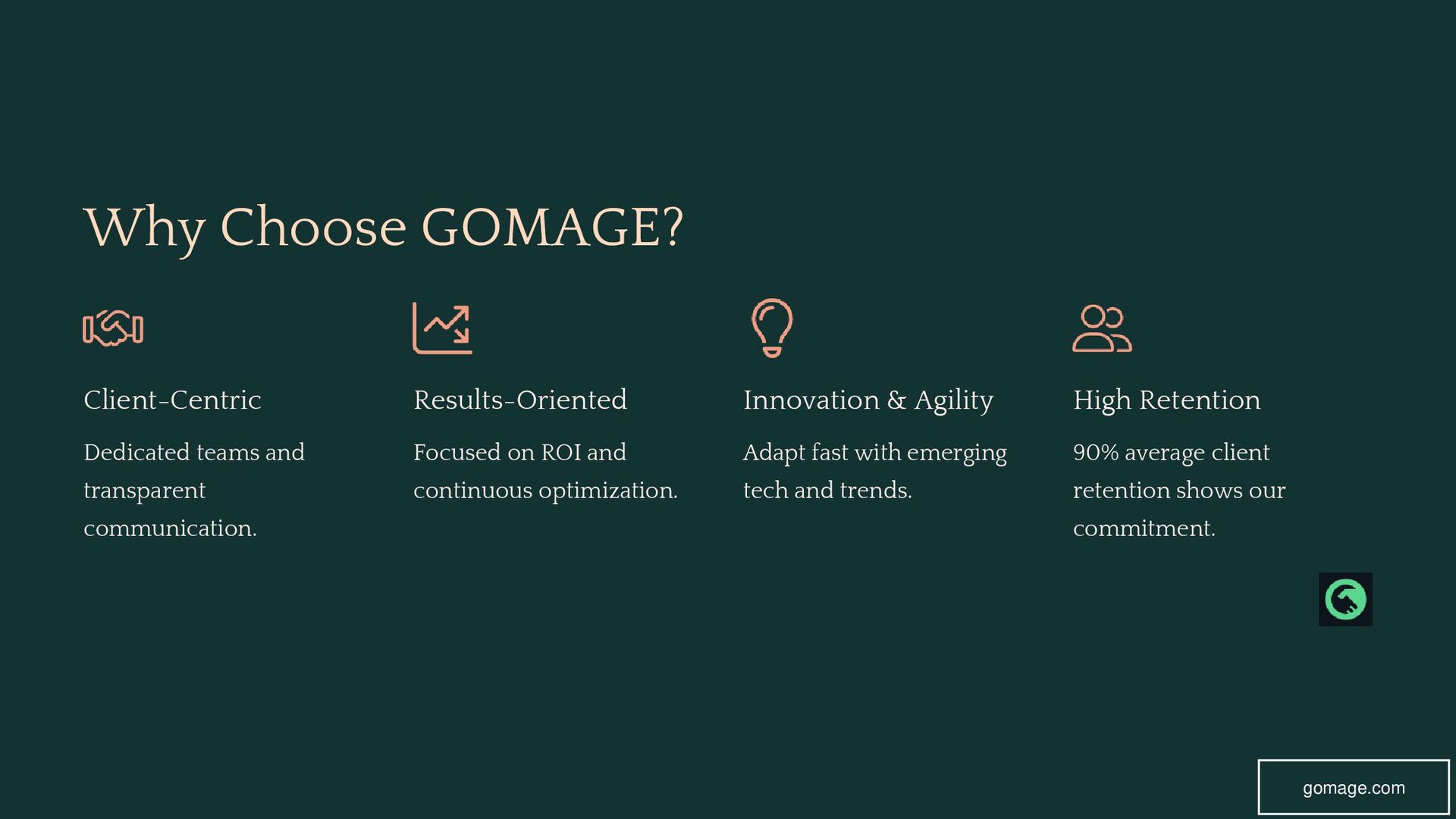 Why Choose GOMAGE?

Client-Centric

Dedicated teams and transparent communication.

Results-Oriented

Focused on ROI and continuous optimization.

Innovation & Agility

Adapt fast with emerging tech and trends.

High Retention

90% average client retention shows our commitment.

gomage.com